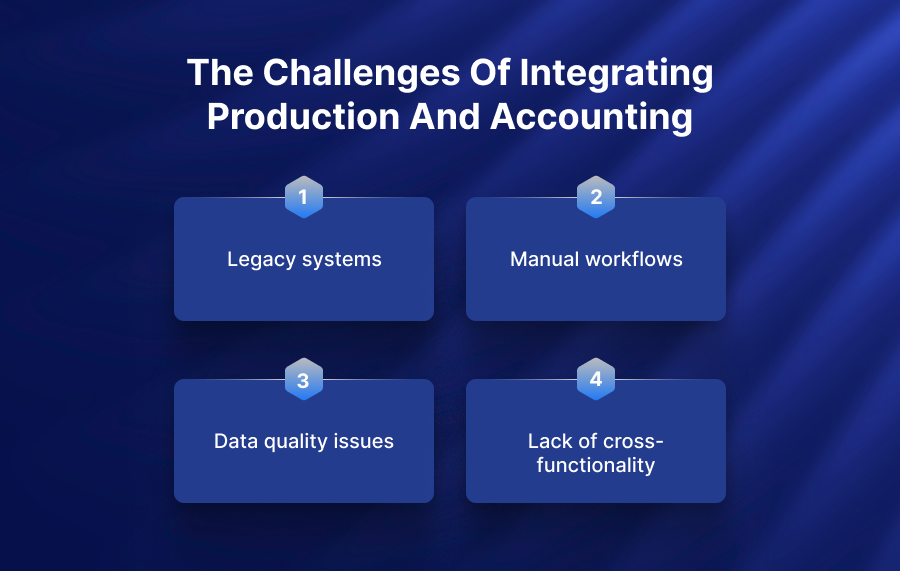 The Challenges Of Integrating Production And Accounting

1
Legacy systems

2
Manual workflows

3
Data quality issues

4
Lack of cross-functionality